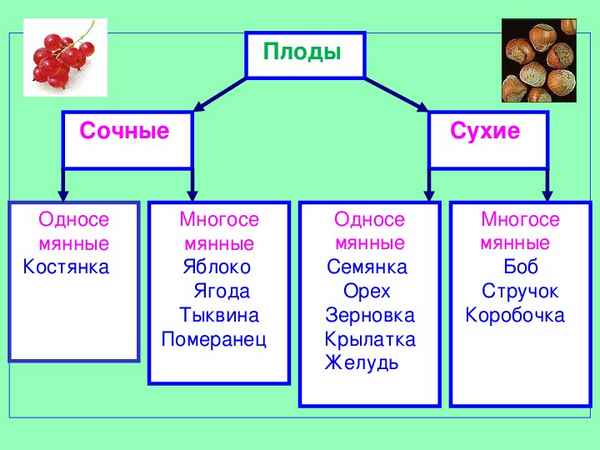 Плоды

Сочные

Сухие

Односемянные
Костянка

Многосемянные
Яблоко
Ягода
Тыквина
Померанец

Односемянные
Семянка
Орех
Зерновка
Крылатка
Желудь

Многосемянные
Боб
Стручок
Коробочка